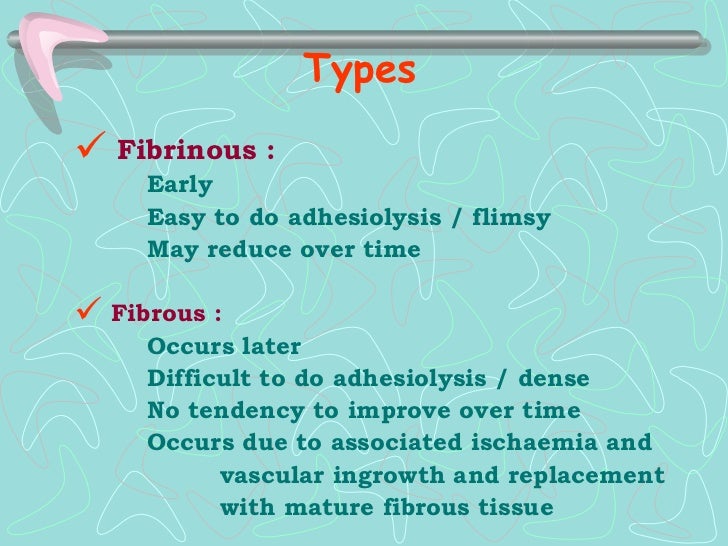 Types

✓ Fibrinous :
Early
Easy to do adhesiolysis / flimsy
May reduce over time

✓ Fibrous :
Occurs later
Difficult to do adhesiolysis / dense
No tendency to improve over time
Occurs due to associated ischaemia and vascular ingrowth and replacement with mature fibrous tissue